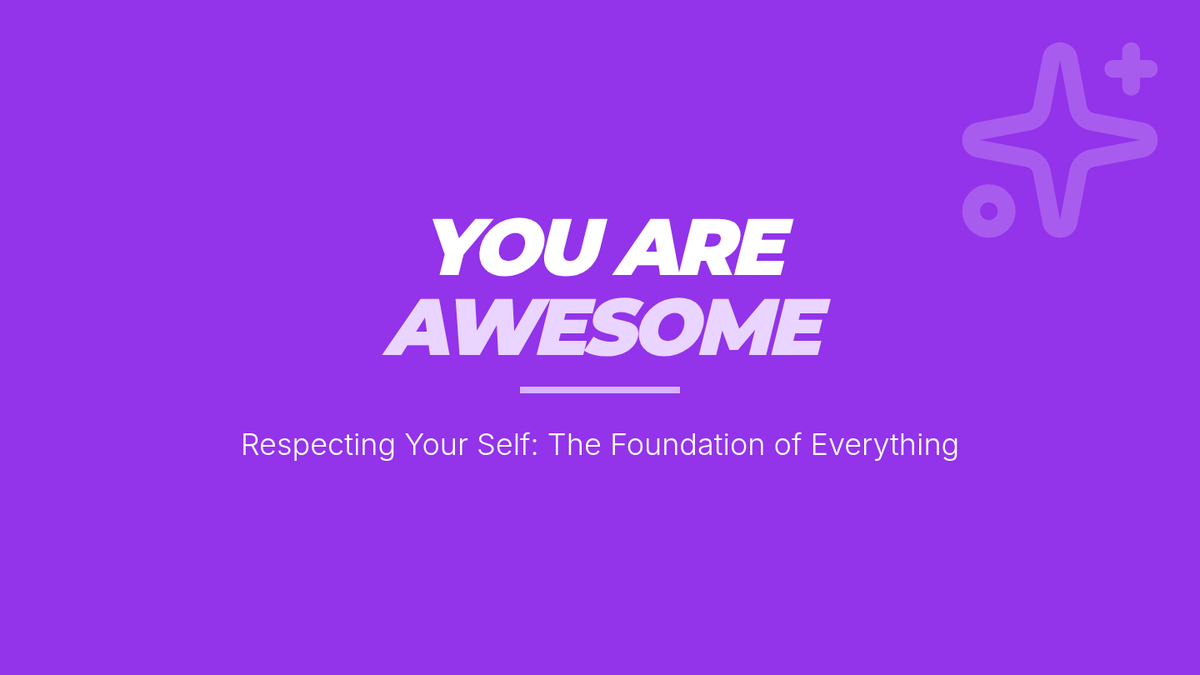 YOU ARE AWESOME

Respecting Your Self: The Foundation of Everything